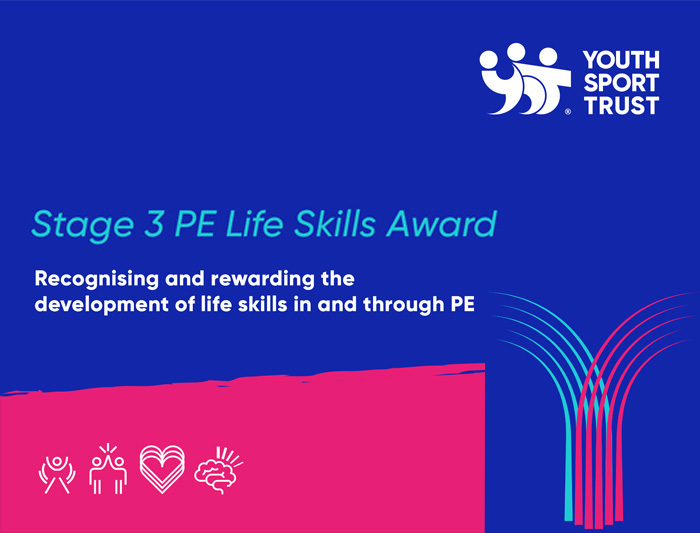 YOUTH SPORT TRUST

Stage 3 PE Life Skills Award

Recognising and rewarding the development of life skills in and through PE